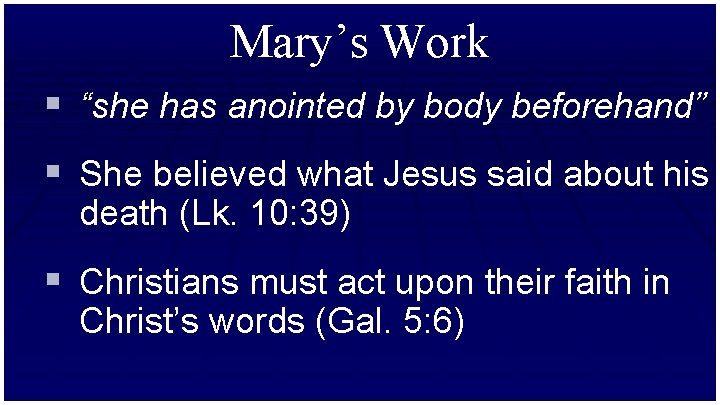 Mary's Work

▪ "she has anointed by body beforehand"

▪ She believed what Jesus said about his death (Lk. 10:39)

▪ Christians must act upon their faith in Christ's words (Gal. 5:6)